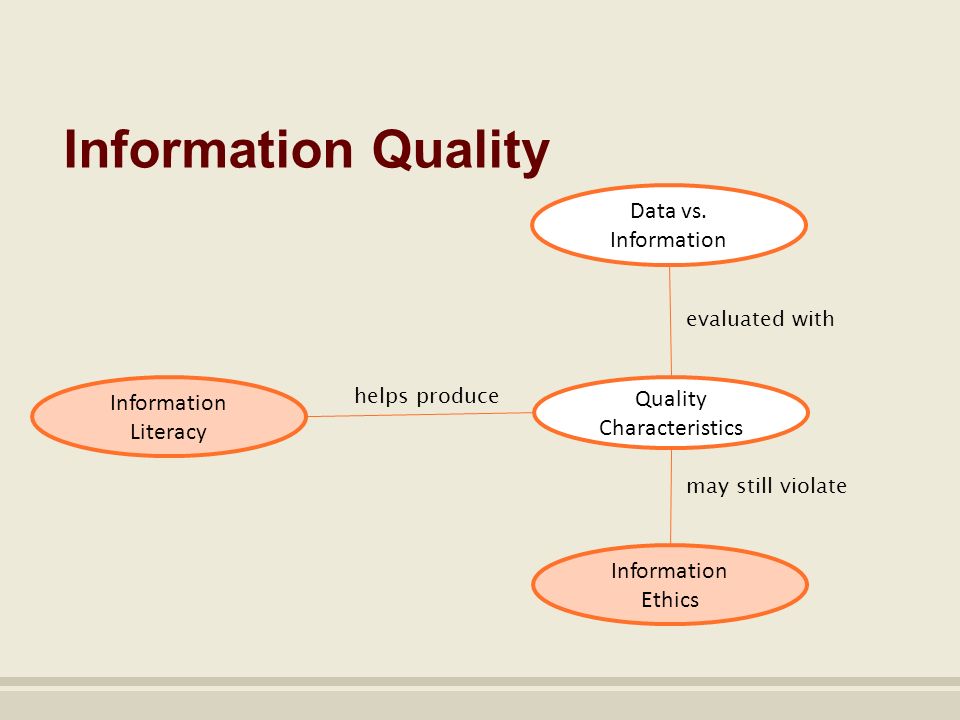 Information Quality

Data vs. Information

evaluated with

Information Literacy

helps produce

Quality Characteristics

may still violate

Information Ethics